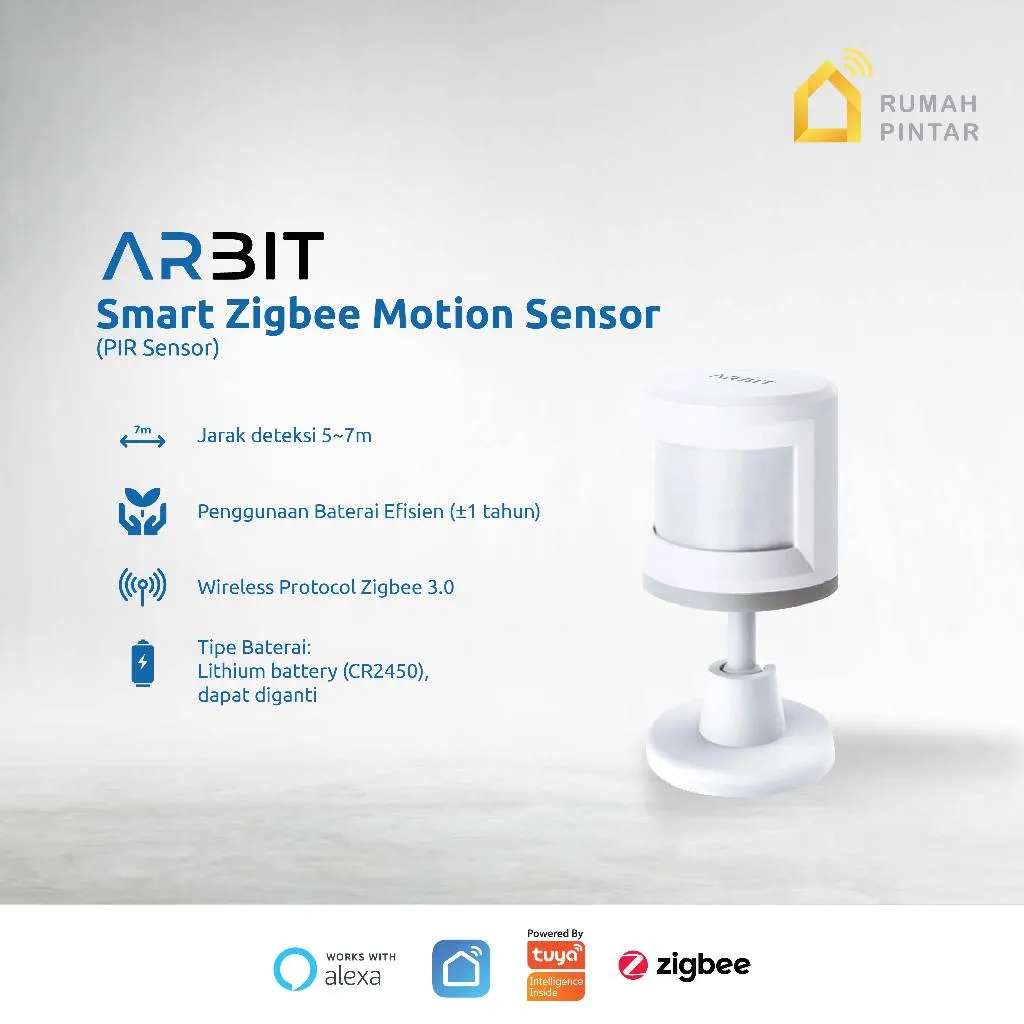 RUMAH PINTAR

ARBIT

Smart Zigbee Motion Sensor
(PIR Sensor)

7m

Jarak deteksi 5~7m

Penggunaan Baterai Efisien (±1 tahun)

Wireless Protocol Zigbee 3.0

Tipe Baterai:
Lithium battery (CR2450),
dapat diganti

ARBIT

WORKS WITH
alexa

Powered By
tuya
Intelligence Inside

zigbee